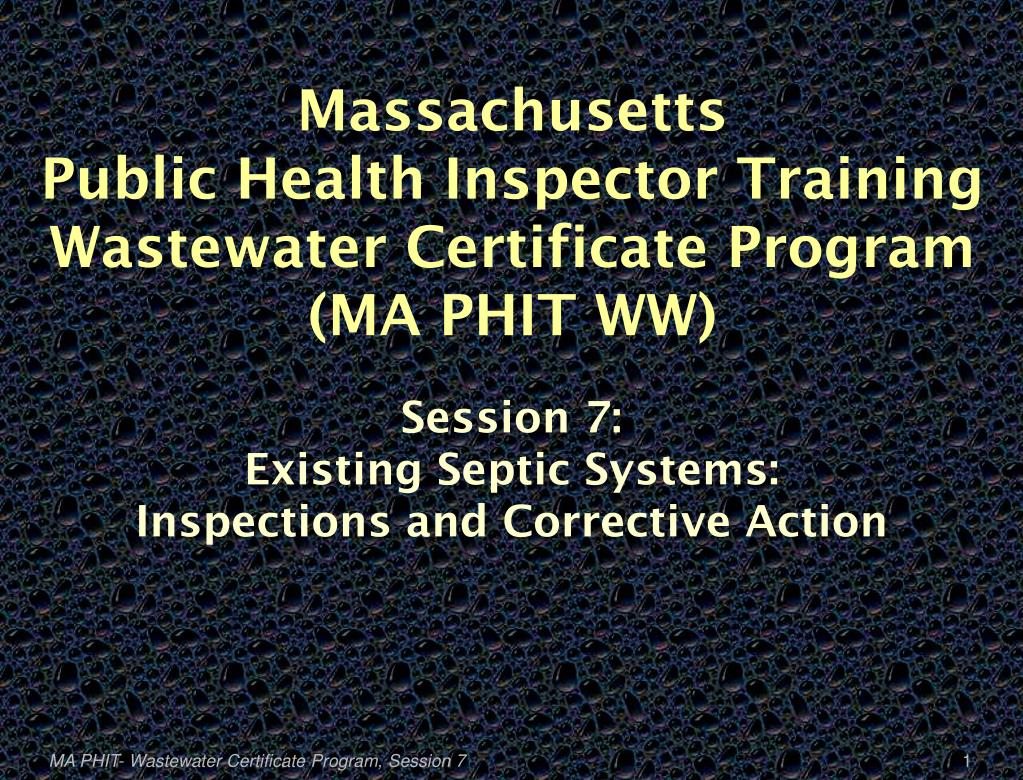 Massachusetts
Public Health Inspector Training
Wastewater Certificate Program
(MA PHIT WW)

Session 7:
Existing Septic Systems:
Inspections and Corrective Action

MA PHIT- Wastewater Certificate Program, Session 7

1